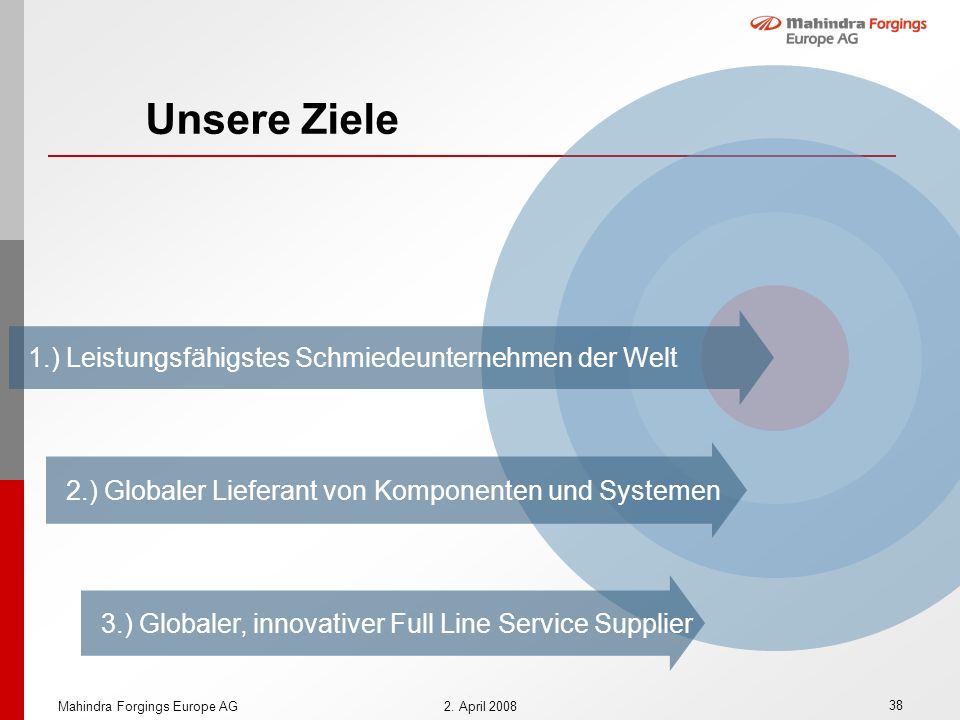 Mahindra Forgings Europe AG

Unsere Ziele

1.) Leistungsfähigstes Schmiedeunternehmen der Welt

2.) Globaler Lieferant von Komponenten und Systemen

3.) Globaler, innovativer Full Line Service Supplier

Mahindra Forgings Europe AG 2. April 2008 38